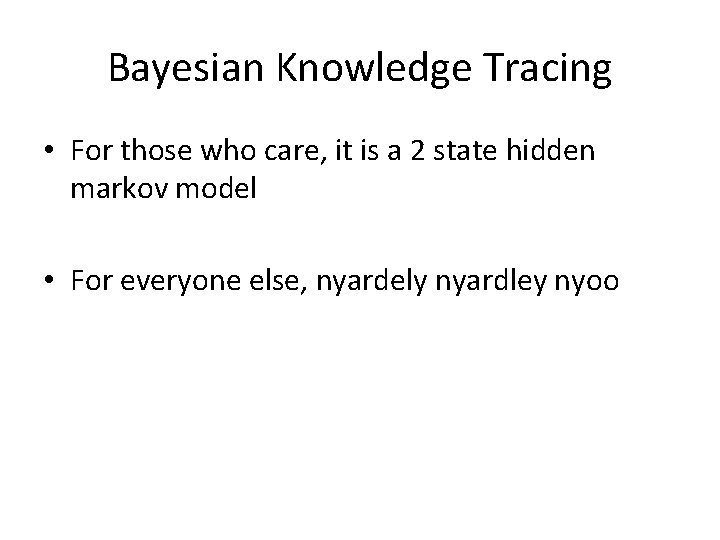 Bayesian Knowledge Tracing

• For those who care, it is a 2 state hidden markov model

• For everyone else, nyardely nyardley nyoo